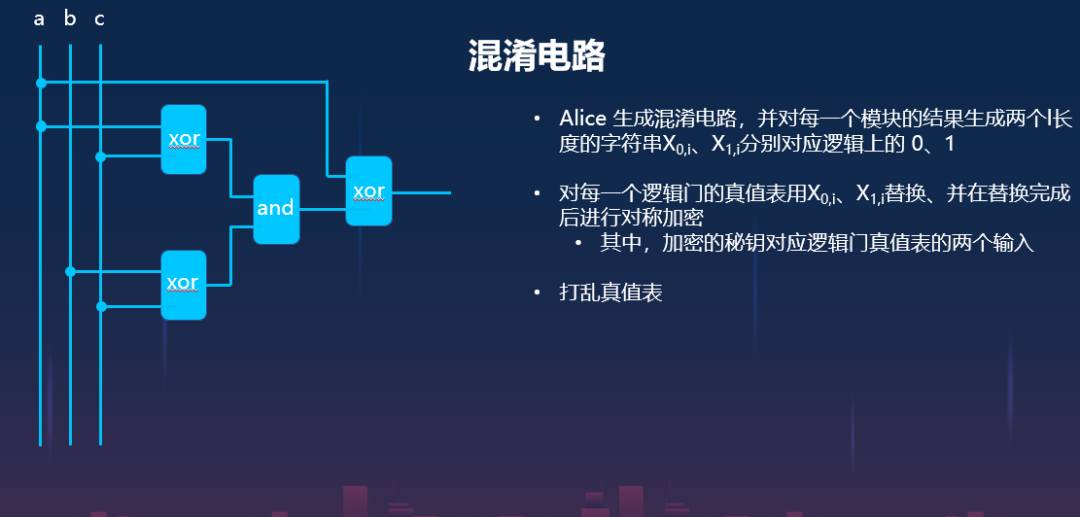 a b c

xor

and

xor

xor

混淆电路

• Alice 生成混淆电路，并对每一个模块的结果生成两个l长度的字符串$X_{0,i}$、$X_{1,i}$分别对应逻辑上的 0、1

• 对每一个逻辑门的真值表用$X_{0,i}$、$X_{1,i}$替换、并在替换完成后进行对称加密
  • 其中，加密的秘钥对应逻辑门真值表的两个输入

• 打乱真值表